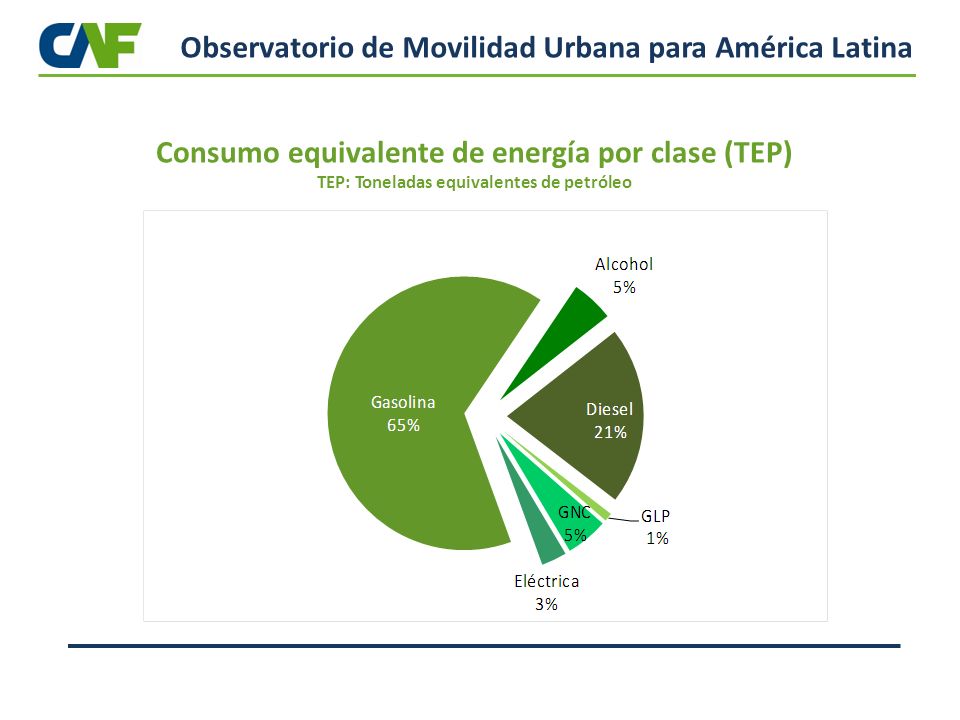 CAF Observatorio de Movilidad Urbana para América Latina

Consumo equivalente de energía por clase (TEP)
TEP: Toneladas equivalentes de petróleo

Alcohol
5%

Gasolina
65%

Diesel
21%

GNC
5%

GLP
1%

Eléctrica
3%